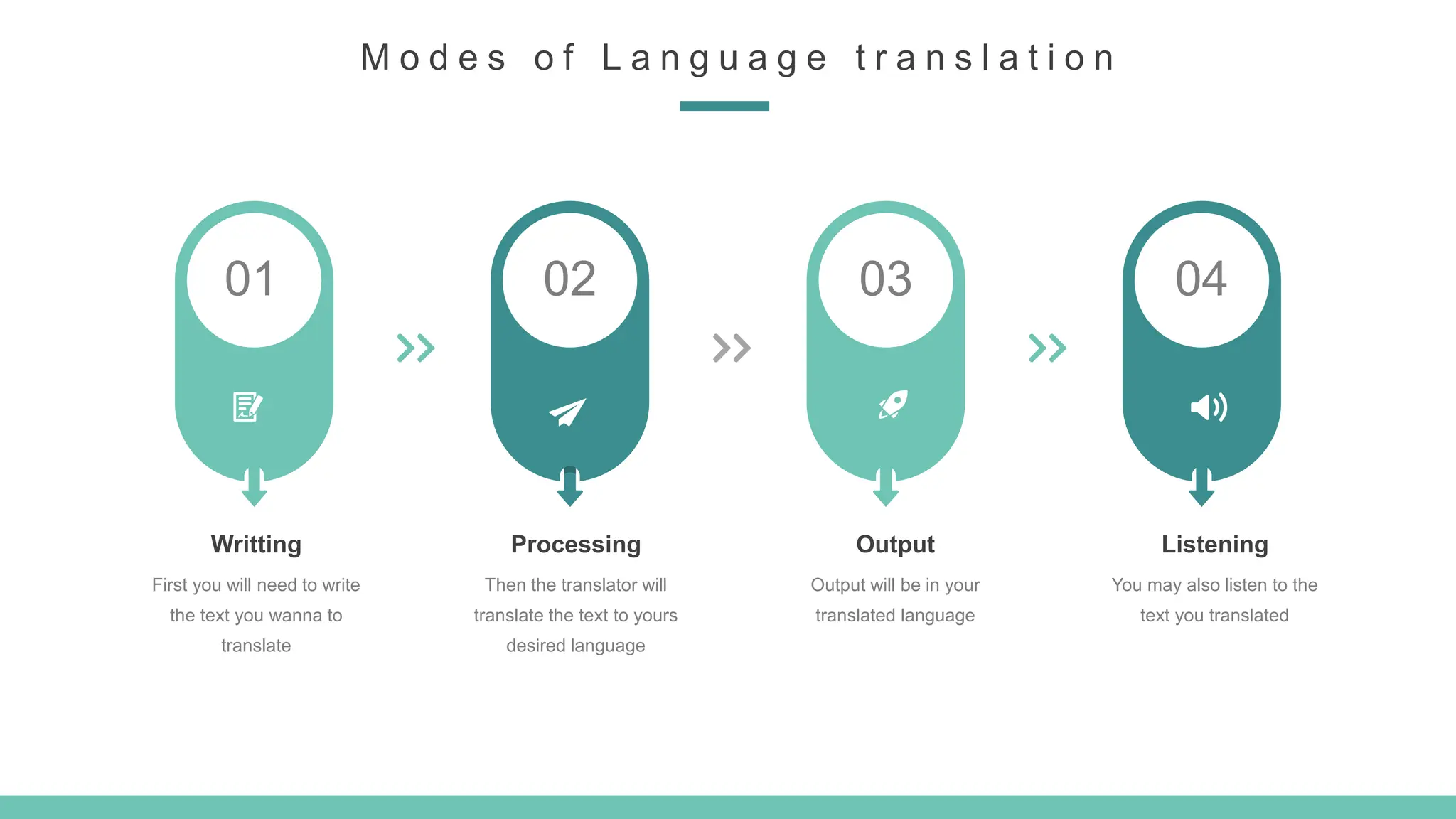 Modes of Language translation

01

Writting

First you will need to write the text you wanna to translate

02

Processing

Then the translator will translate the text to yours desired language

03

Output

Output will be in your translated language

04

Listening

You may also listen to the text you translated